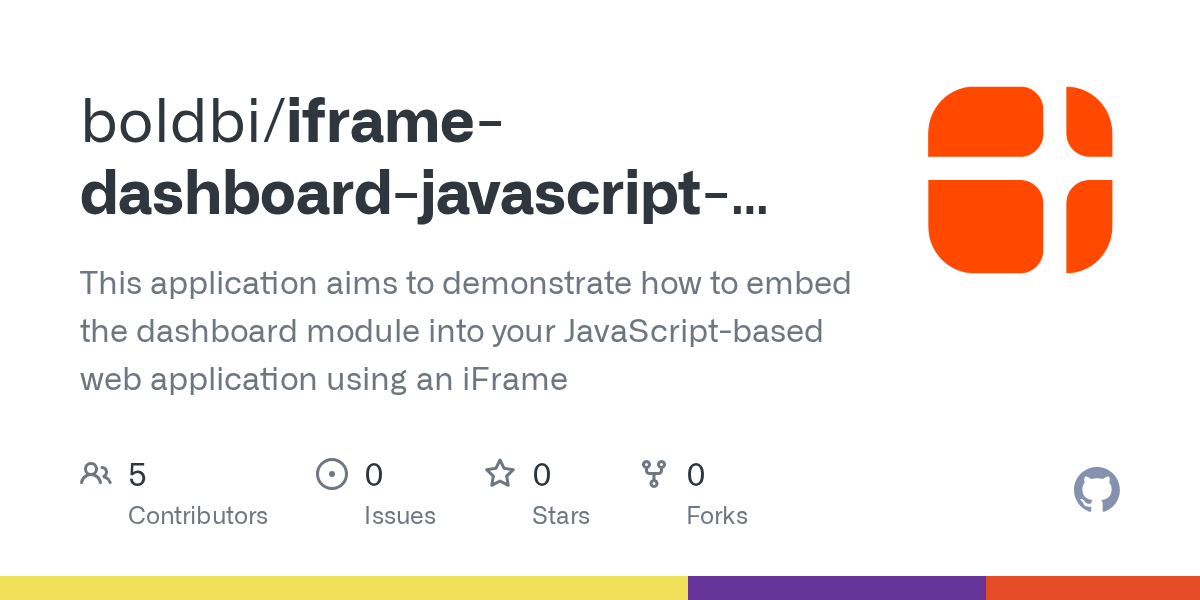 boldbi/iframe-dashboard-javascript-...

This application aims to demonstrate how to embed the dashboard module into your JavaScript-based web application using an iFrame

5
Contributors

0
Issues

0
Stars

0
Forks